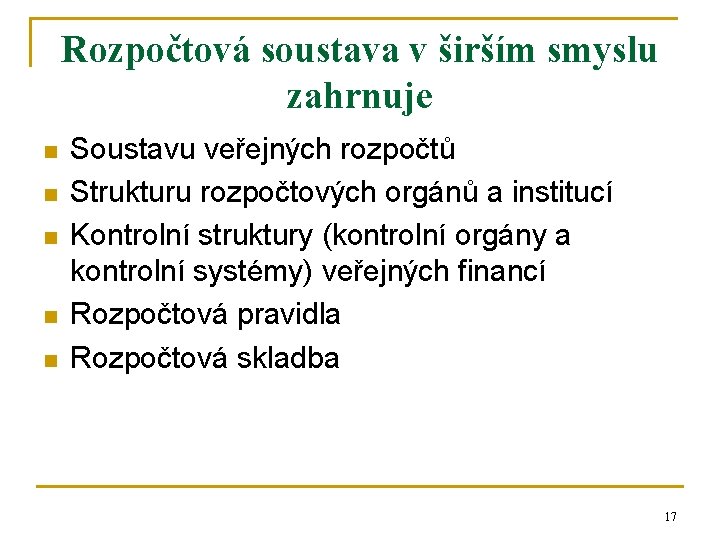 Rozpočtová soustava v širším smyslu zahrnuje

- Soustavu veřejných rozpočtů
- Strukturu rozpočtových orgánů a institucí
- Kontrolní struktury (kontrolní orgány a kontrolní systémy) veřejných financí
- Rozpočtová pravidla
- Rozpočtová skladba

17